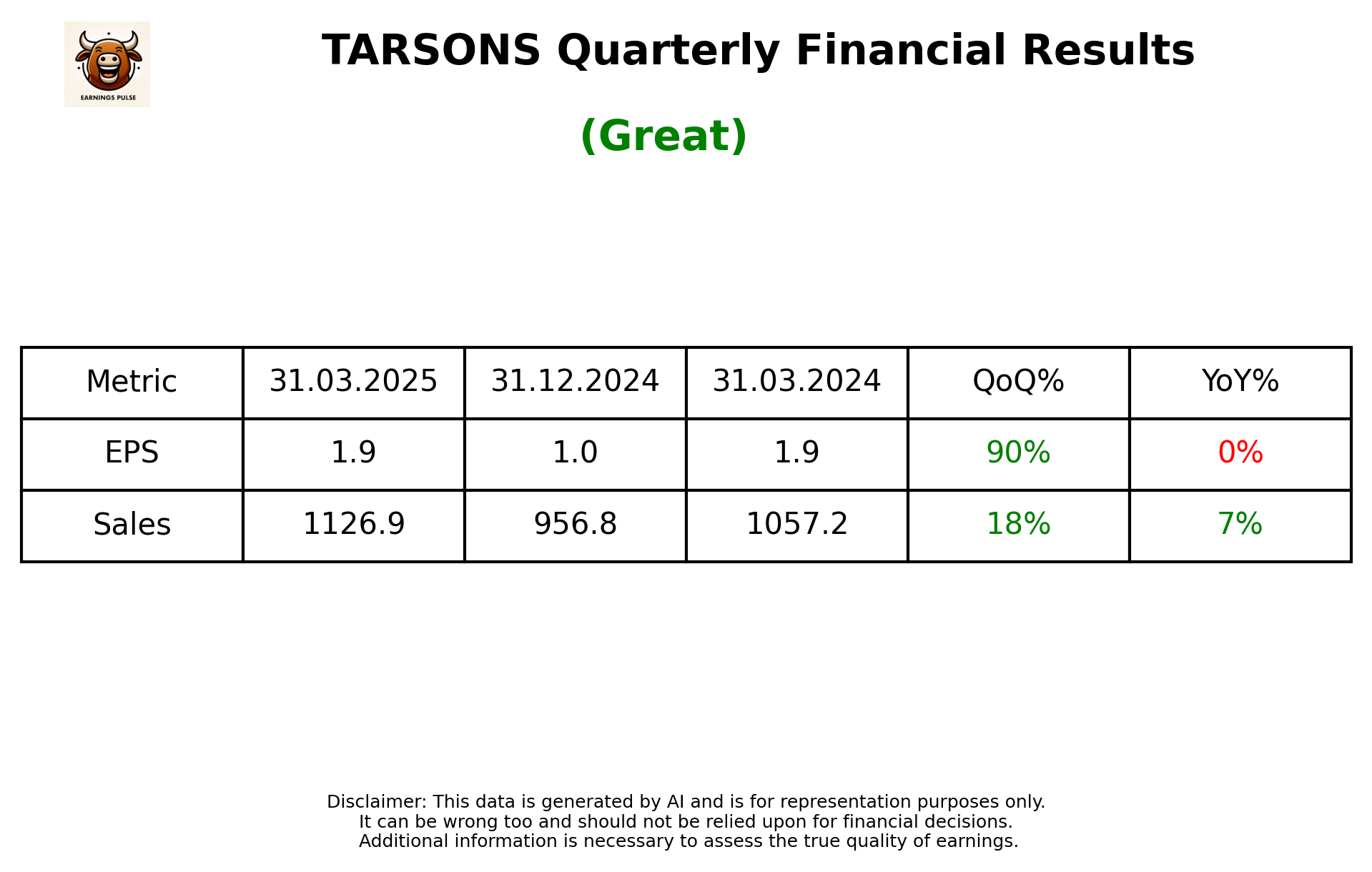 EARNINGS PULSE

TARSONS Quarterly Financial Results

(Great)

| Metric | 31.03.2025 | 31.12.2024 | 31.03.2024 | QoQ% | YoY% |
|---|---|---|---|---|---|
| EPS | 1.9 | 1.0 | 1.9 | 90% | 0% |
| Sales | 1126.9 | 956.8 | 1057.2 | 18% | 7% |

Disclaimer: This data is generated by AI and is for representation purposes only.
It can be wrong too and should not be relied upon for financial decisions.
Additional information is necessary to assess the true quality of earnings.